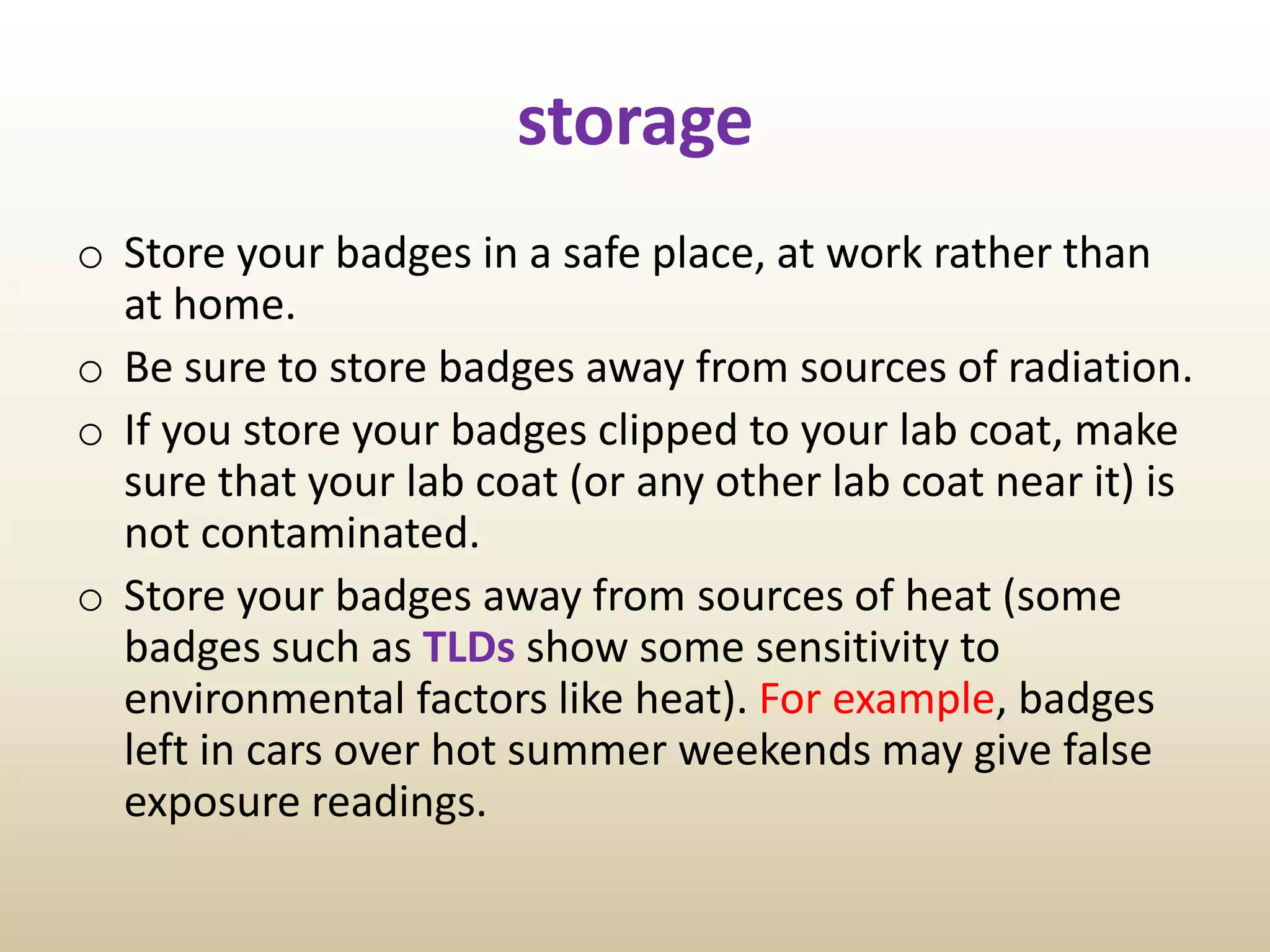 storage

o Store your badges in a safe place, at work rather than at home.

o Be sure to store badges away from sources of radiation.

o If you store your badges clipped to your lab coat, make sure that your lab coat (or any other lab coat near it) is not contaminated.

o Store your badges away from sources of heat (some badges such as TLDs show some sensitivity to environmental factors like heat). For example, badges left in cars over hot summer weekends may give false exposure readings.